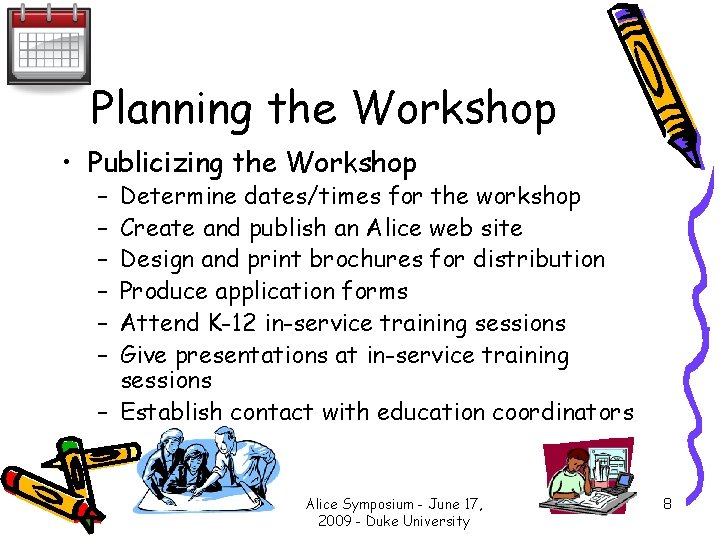 Planning the Workshop

• Publicizing the Workshop
– Determine dates/times for the workshop
– Create and publish an Alice web site
– Design and print brochures for distribution
– Produce application forms
– Attend K-12 in-service training sessions
– Give presentations at in-service training sessions
– Establish contact with education coordinators

Alice Symposium - June 17, 2009 - Duke University

8